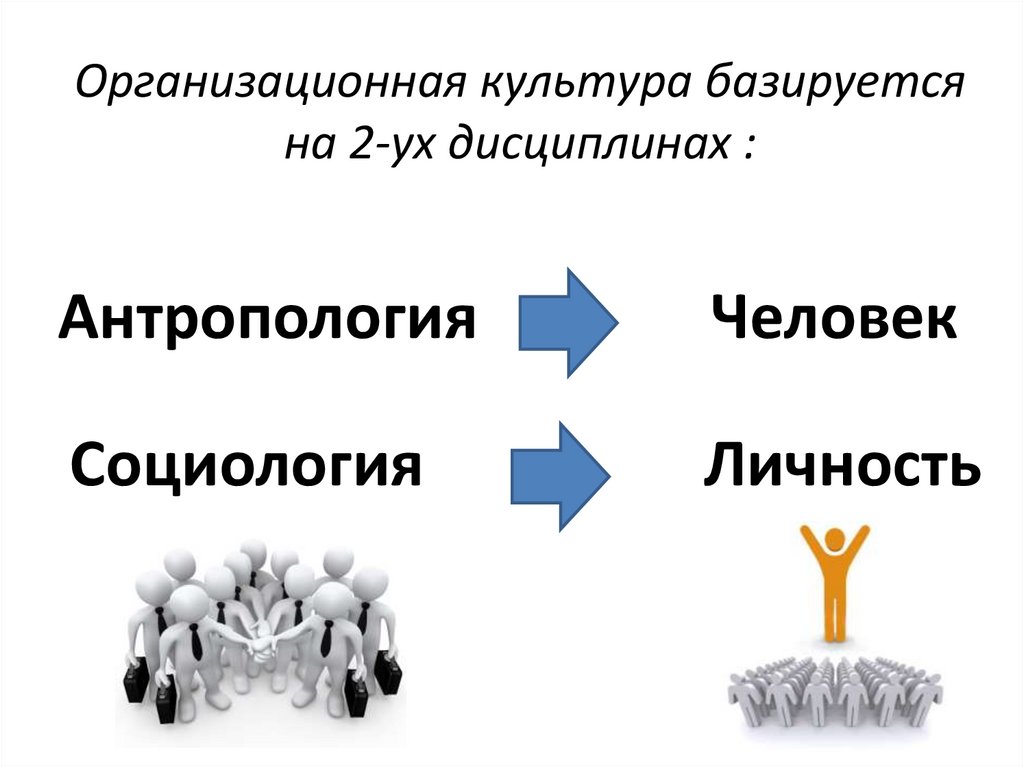 Организационная культура базируется на 2-ух дисциплинах :

Антропология

Человек

Социология

Личность